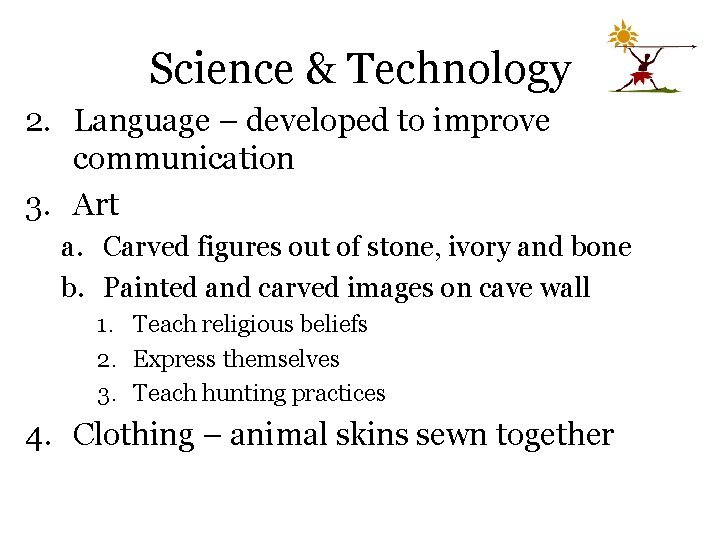 Science & Technology

2. Language – developed to improve communication
3. Art
a. Carved figures out of stone, ivory and bone
b. Painted and carved images on cave wall
1. Teach religious beliefs
2. Express themselves
3. Teach hunting practices
4. Clothing – animal skins sewn together